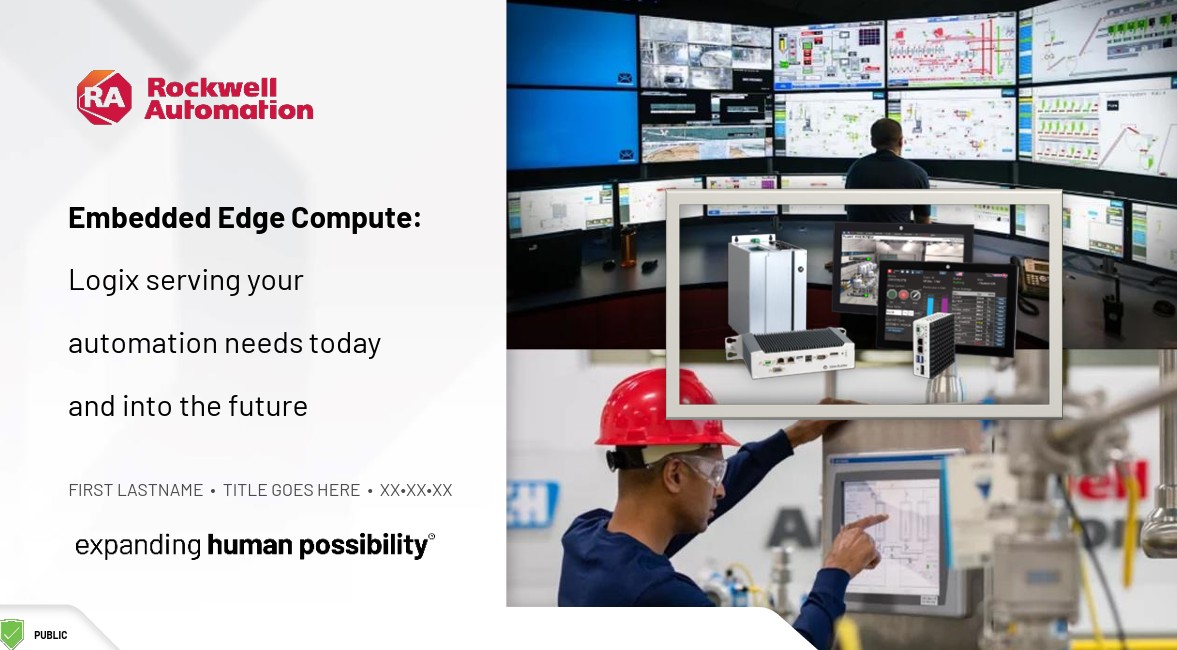 RA Rockwell Automation

Embedded Edge Compute:

Logix serving your automation needs today and into the future

FIRST LASTNAME • TITLE GOES HERE • XX•XX•XX

expanding human possibility®

PUBLIC